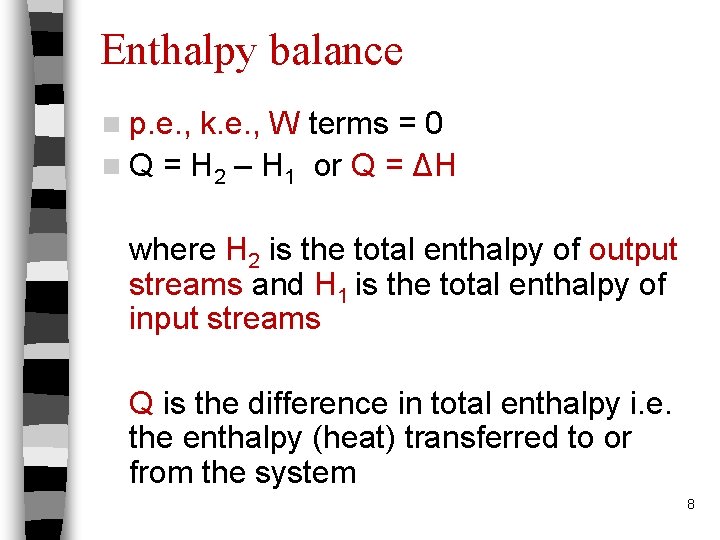 Enthalpy balance

p.e., k.e., W terms = 0

$Q = H_2 – H_1$ or $Q = \Delta H$

where $H_2$ is the total enthalpy of output streams and $H_1$ is the total enthalpy of input streams

Q is the difference in total enthalpy i.e. the enthalpy (heat) transferred to or from the system

8